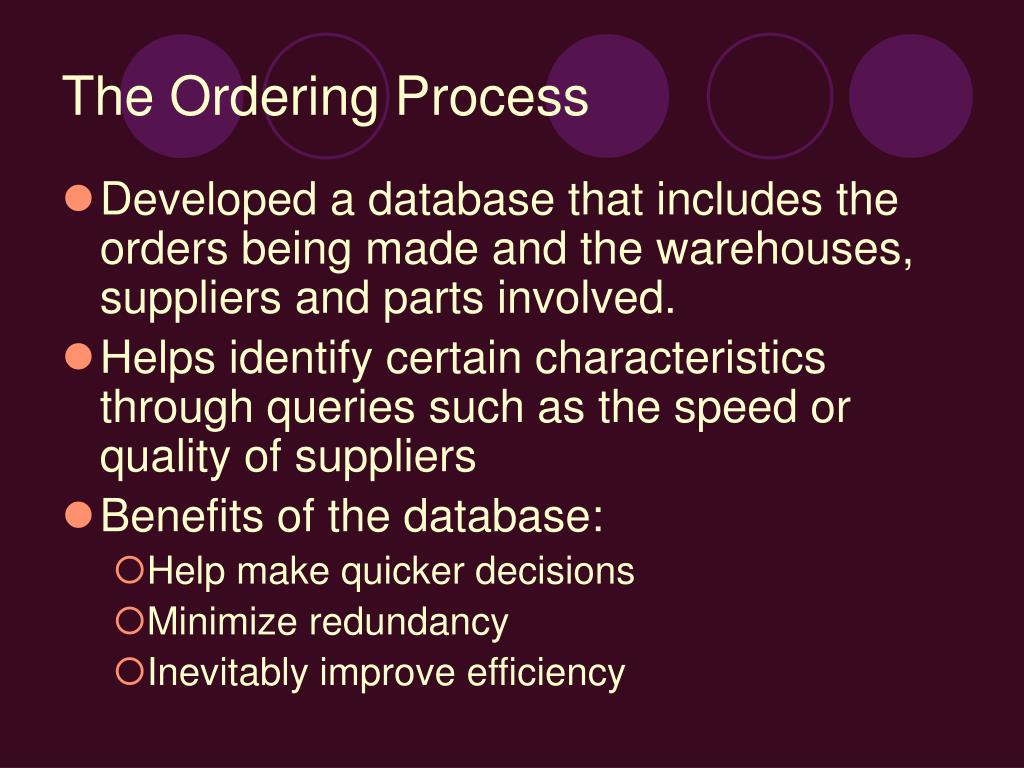 The Ordering Process

- Developed a database that includes the orders being made and the warehouses, suppliers and parts involved.
- Helps identify certain characteristics through queries such as the speed or quality of suppliers
- Benefits of the database:
  - Help make quicker decisions
  - Minimize redundancy
  - Inevitably improve efficiency